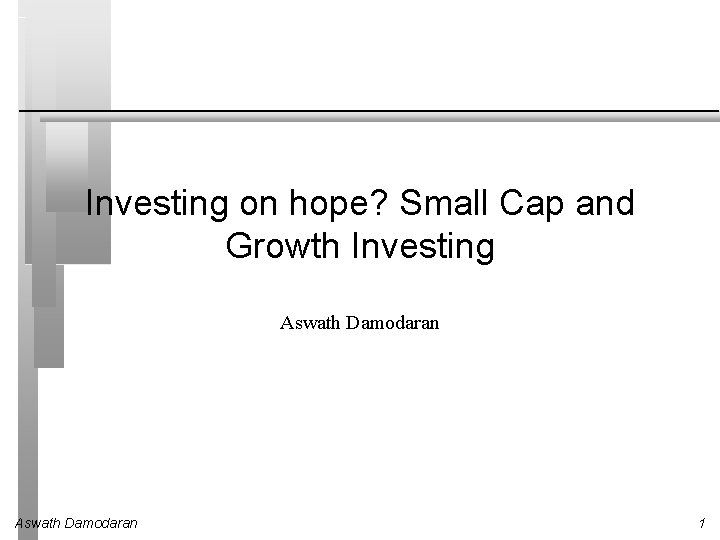 Investing on hope? Small Cap and Growth Investing

Aswath Damodaran

Aswath Damodaran

1